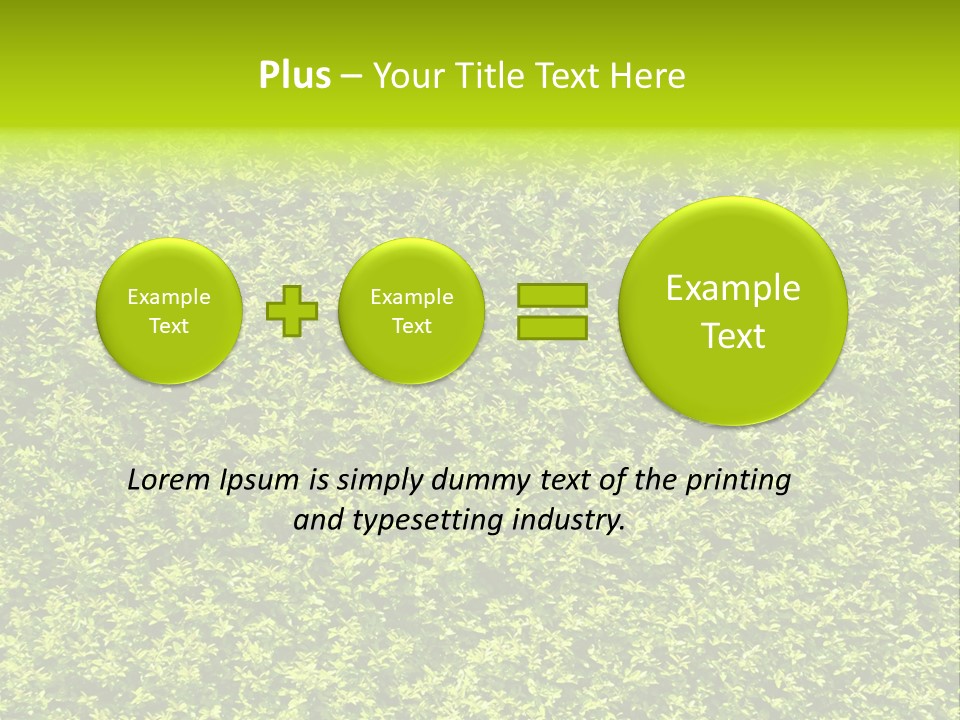 Plus – Your Title Text Here

Example Text

Example Text

Example Text

Lorem Ipsum is simply dummy text of the printing and typesetting industry.